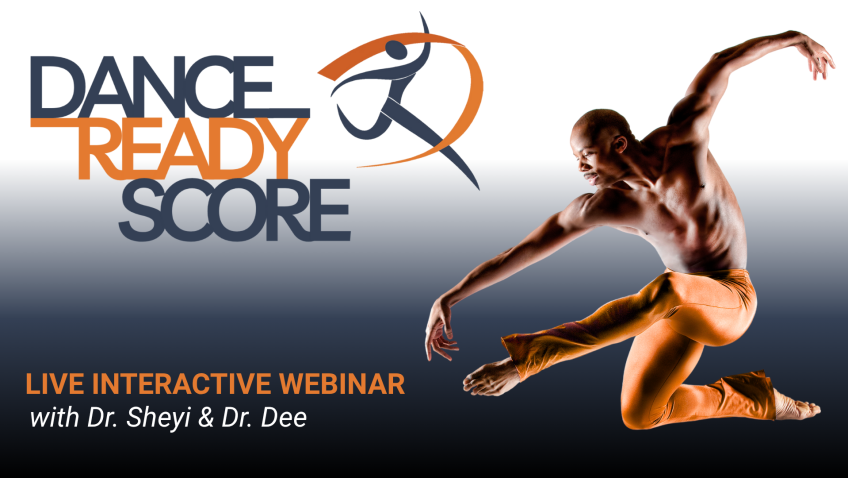 DANCE
READY
SCORE

LIVE INTERACTIVE WEBINAR
with Dr. Sheyi & Dr. Dee